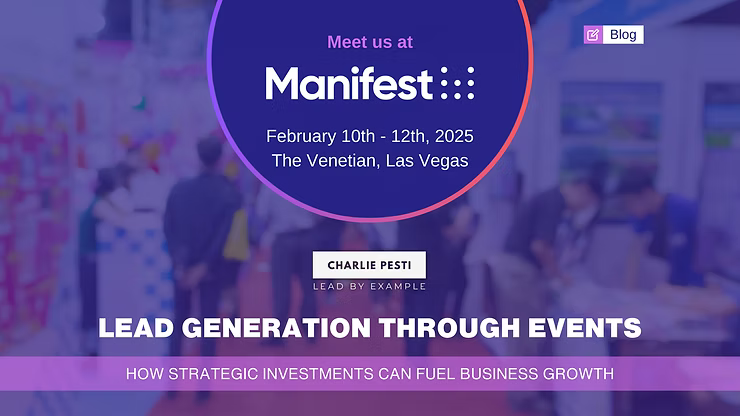 Meet us at

Manifest

February 10th - 12th, 2025
The Venetian, Las Vegas

Blog

CHARLIE PESTI
LEAD BY EXAMPLE

LEAD GENERATION THROUGH EVENTS

HOW STRATEGIC INVESTMENTS CAN FUEL BUSINESS GROWTH